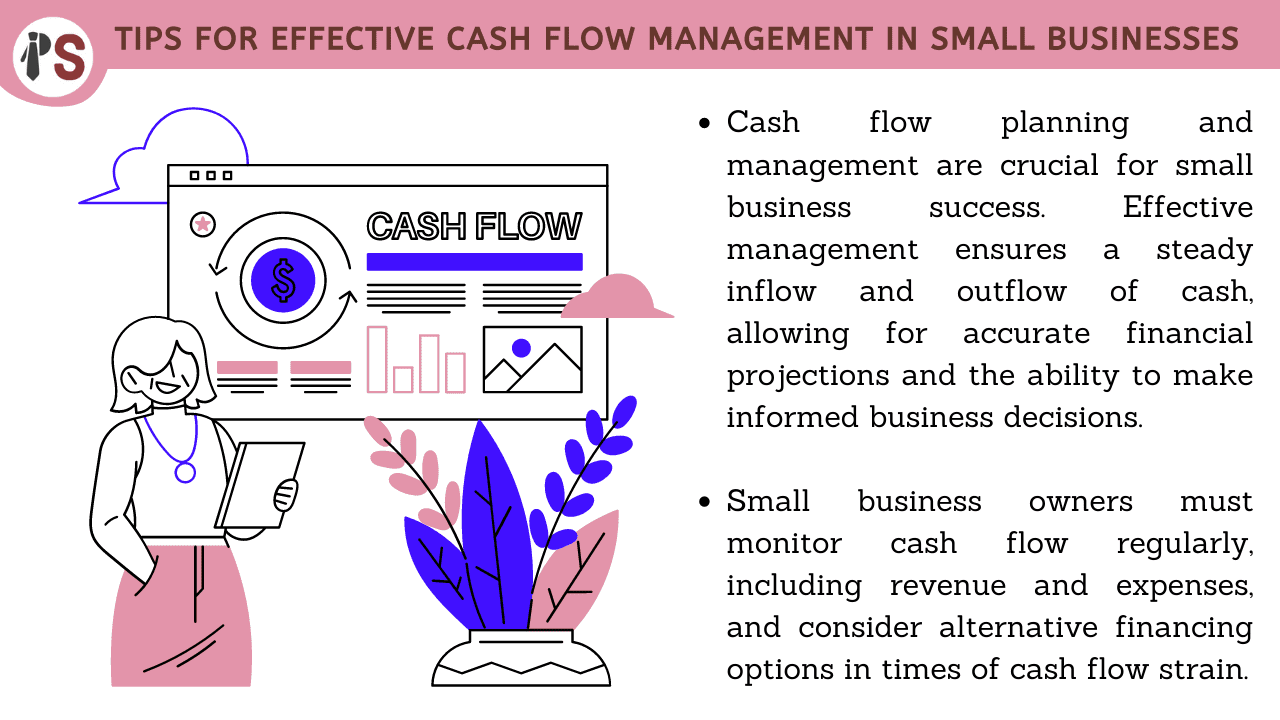 PS

TIPS FOR EFFECTIVE CASH FLOW MANAGEMENT IN SMALL BUSINESSES

CASH FLOW

$

• Cash flow planning and management are crucial for small business success. Effective management ensures a steady inflow and outflow of cash, allowing for accurate financial projections and the ability to make informed business decisions.

• Small business owners must monitor cash flow regularly, including revenue and expenses, and consider alternative financing options in times of cash flow strain.